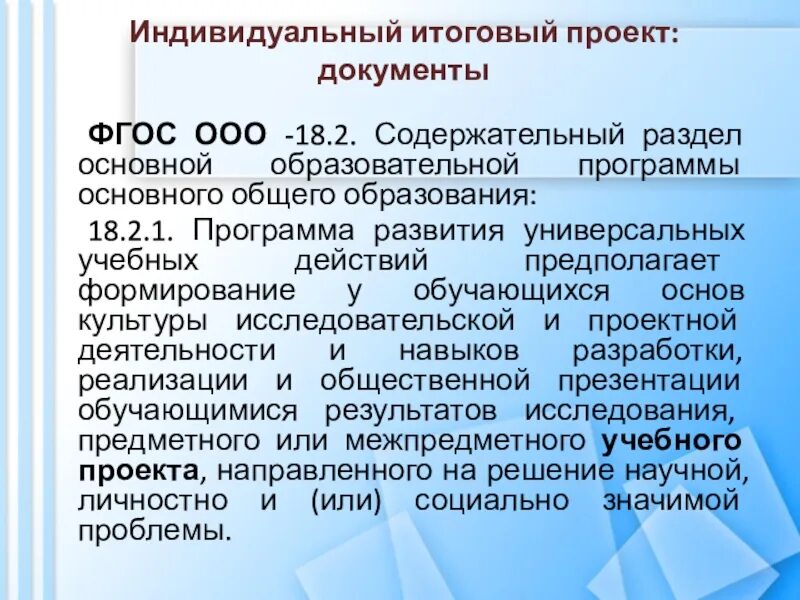 Индивидуальный итоговый проект: документы

ФГОС ООО -18.2. Содержательный раздел основной образовательной программы основного общего образования:

18.2.1. Программа развития универсальных учебных действий предполагает формирование у обучающихся основ культуры исследовательской и проектной деятельности и навыков разработки, реализации и общественной презентации обучающимися результатов исследования, предметного или межпредметного учебного проекта, направленного на решение научной, личностно и (или) социально значимой проблемы.